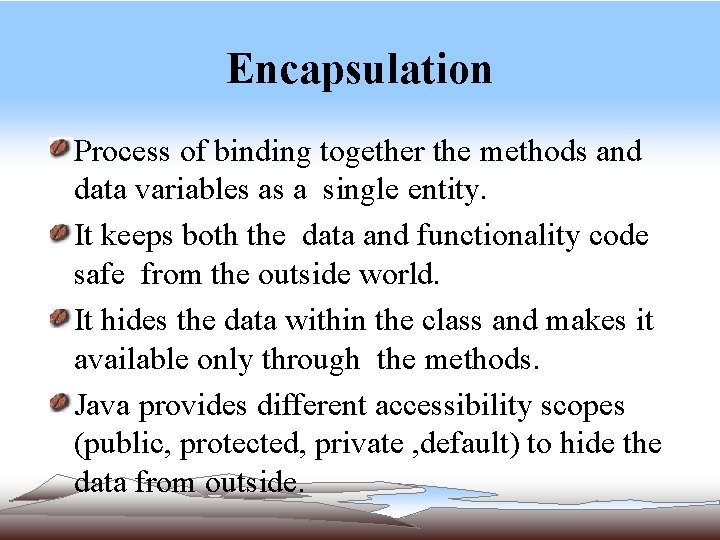 Encapsulation

Process of binding together the methods and data variables as a single entity.

It keeps both the data and functionality code safe from the outside world.

It hides the data within the class and makes it available only through the methods.

Java provides different accessibility scopes (public, protected, private ,default) to hide the data from outside.